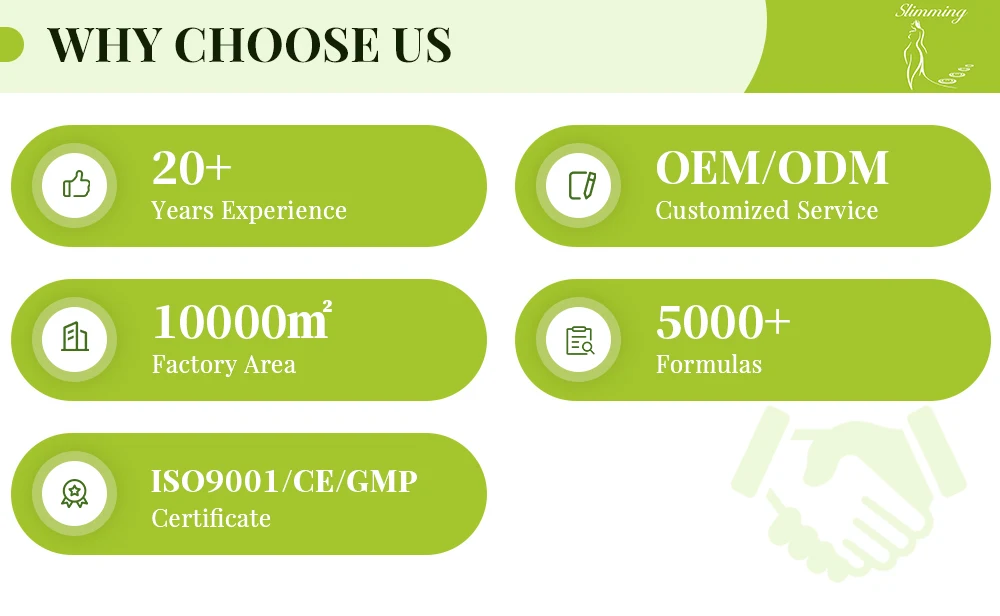 WHY CHOOSE US

Slimming

20+
Years Experience

OEM/ODM
Customized Service

10000㎡
Factory Area

5000+
Formulas

ISO9001/CE/GMP
Certificate